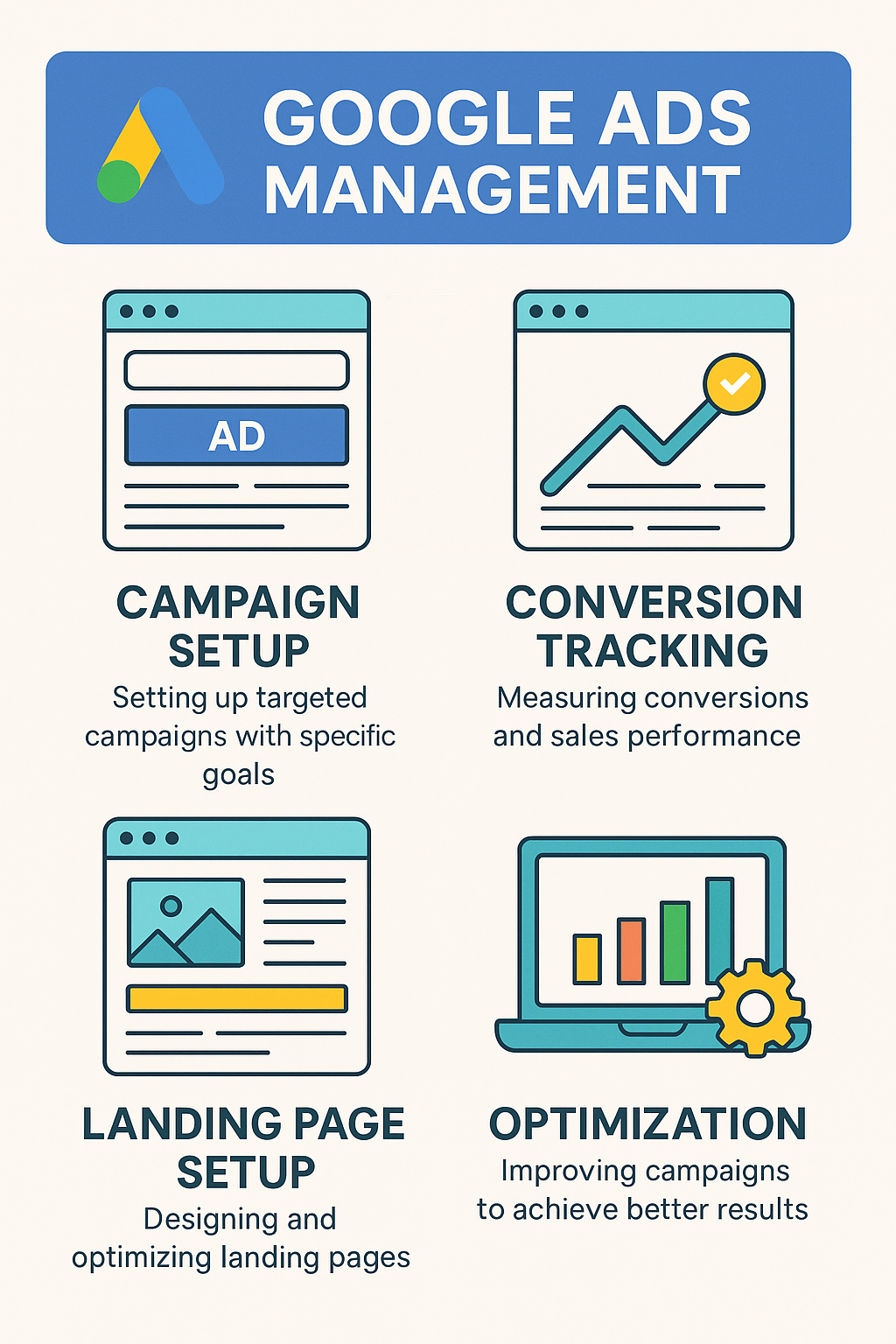 GOOGLE ADS MANAGEMENT

AD

CAMPAIGN SETUP
Setting up targeted campaigns with specific goals

CONVERSION TRACKING
Measuring conversions and sales performance

LANDING PAGE SETUP
Designing and optimizing landing pages

OPTIMIZATION
Improving campaigns to achieve better results